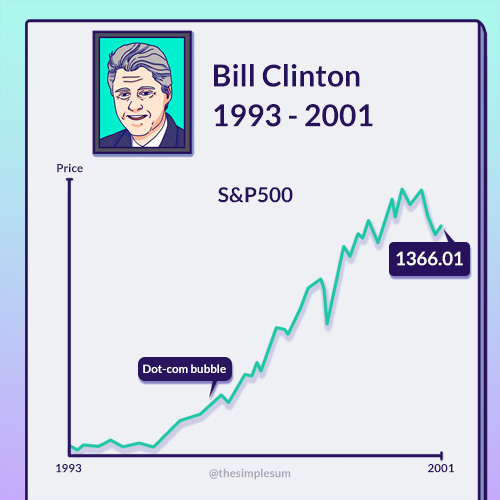 Bill Clinton
1993 - 2001

Price

S&P500

1366.01

Dot-com bubble

1993

@thesimplesum

2001